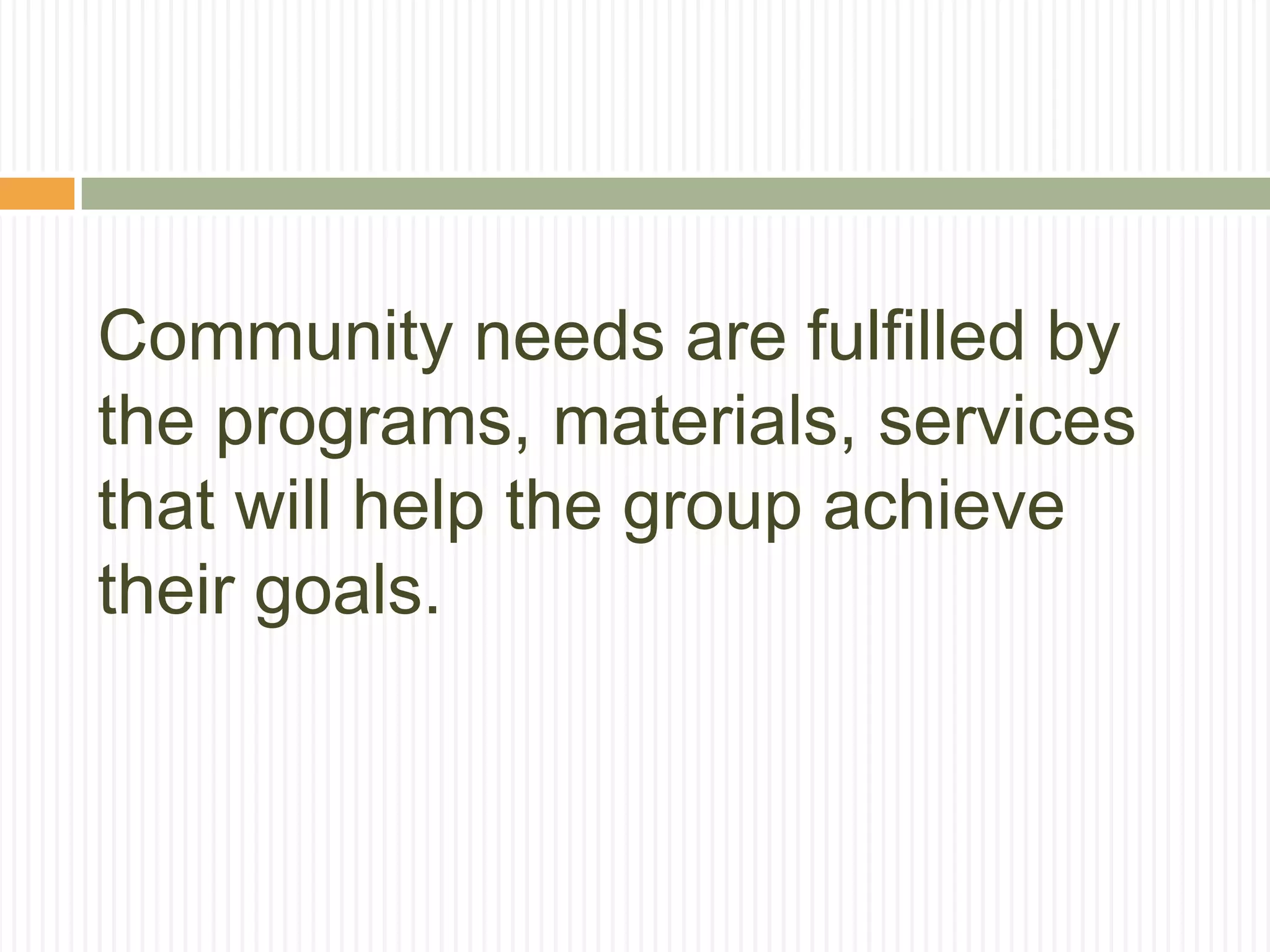 Community needs are fulfilled by the programs, materials, services that will help the group achieve their goals.